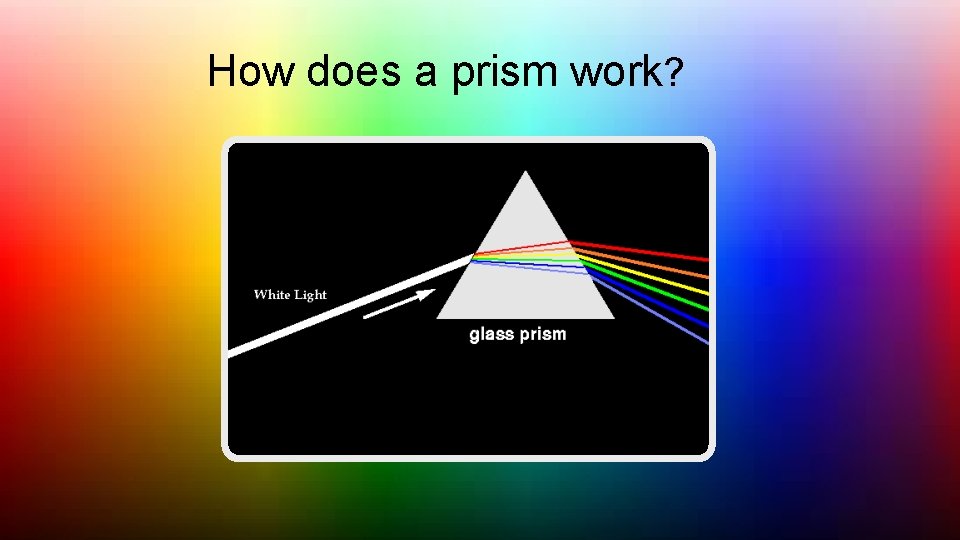 How does a prism work?

White Light

glass prism